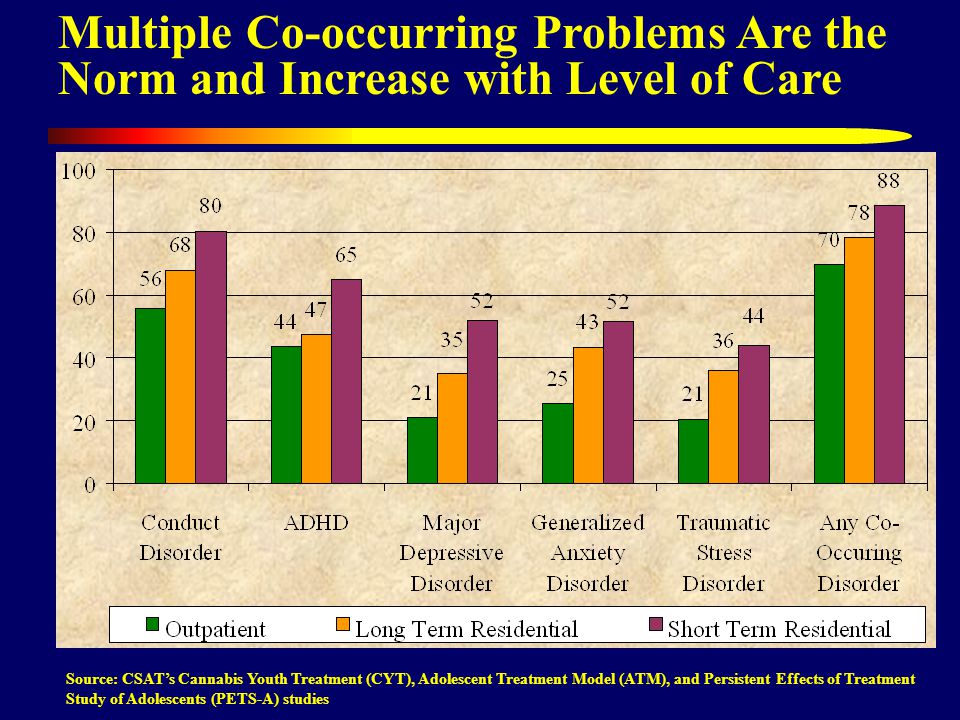 Multiple Co-occurring Problems Are the Norm and Increase with Level of Care

100
80
60
40
20
0

56 68 80
44 47 65
21 35 52
25 43 52
21 36 44
70 78 88

Conduct Disorder
ADHD
Major Depressive Disorder
Generalized Anxiety Disorder
Traumatic Stress Disorder
Any Co-Occuring Disorder

Outpatient
Long Term Residential
Short Term Residential

Source: CSAT's Cannabis Youth Treatment (CYT), Adolescent Treatment Model (ATM), and Persistent Effects of Treatment Study of Adolescents (PETS-A) studies